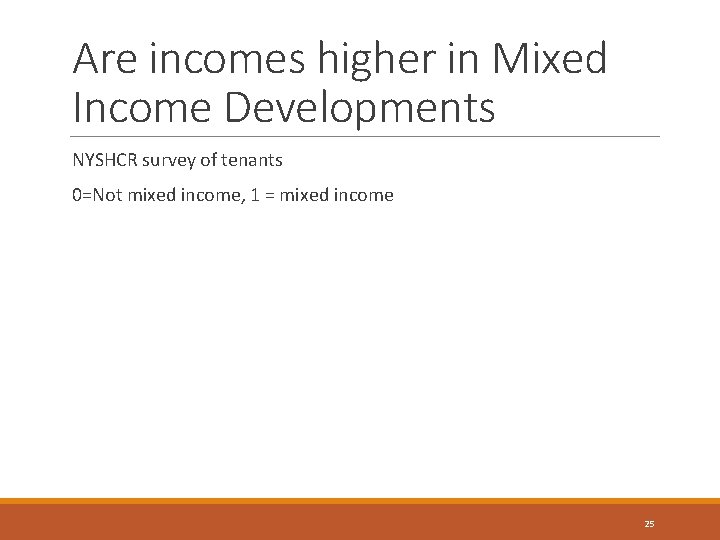 Are incomes higher in Mixed Income Developments

NYSHCR survey of tenants

0=Not mixed income, 1 = mixed income

25